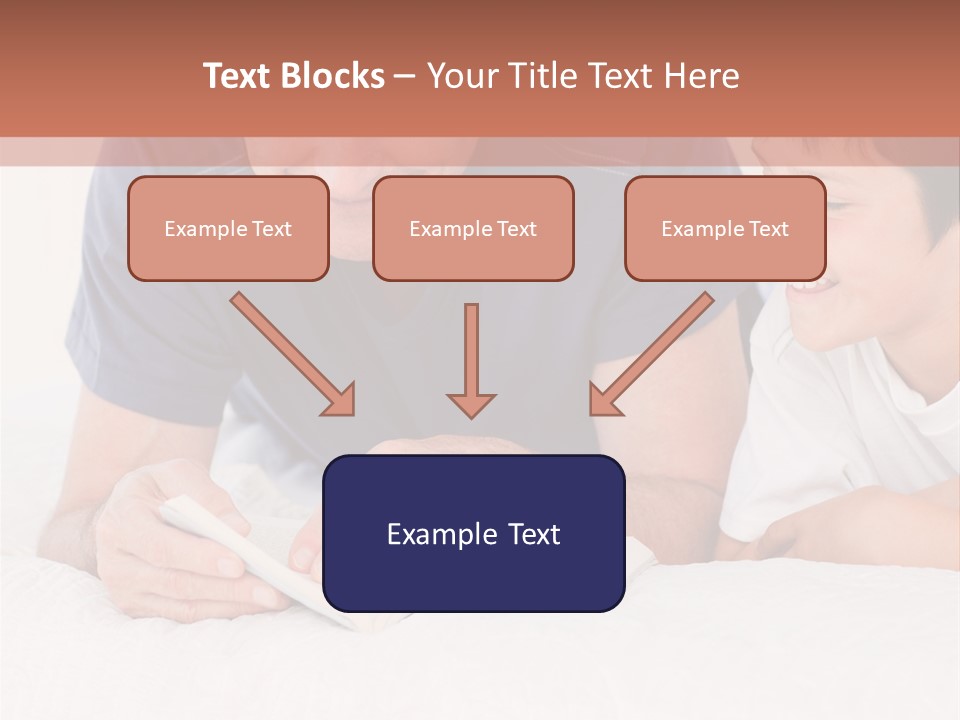 Text Blocks – Your Title Text Here

Example Text

Example Text

Example Text

Example Text